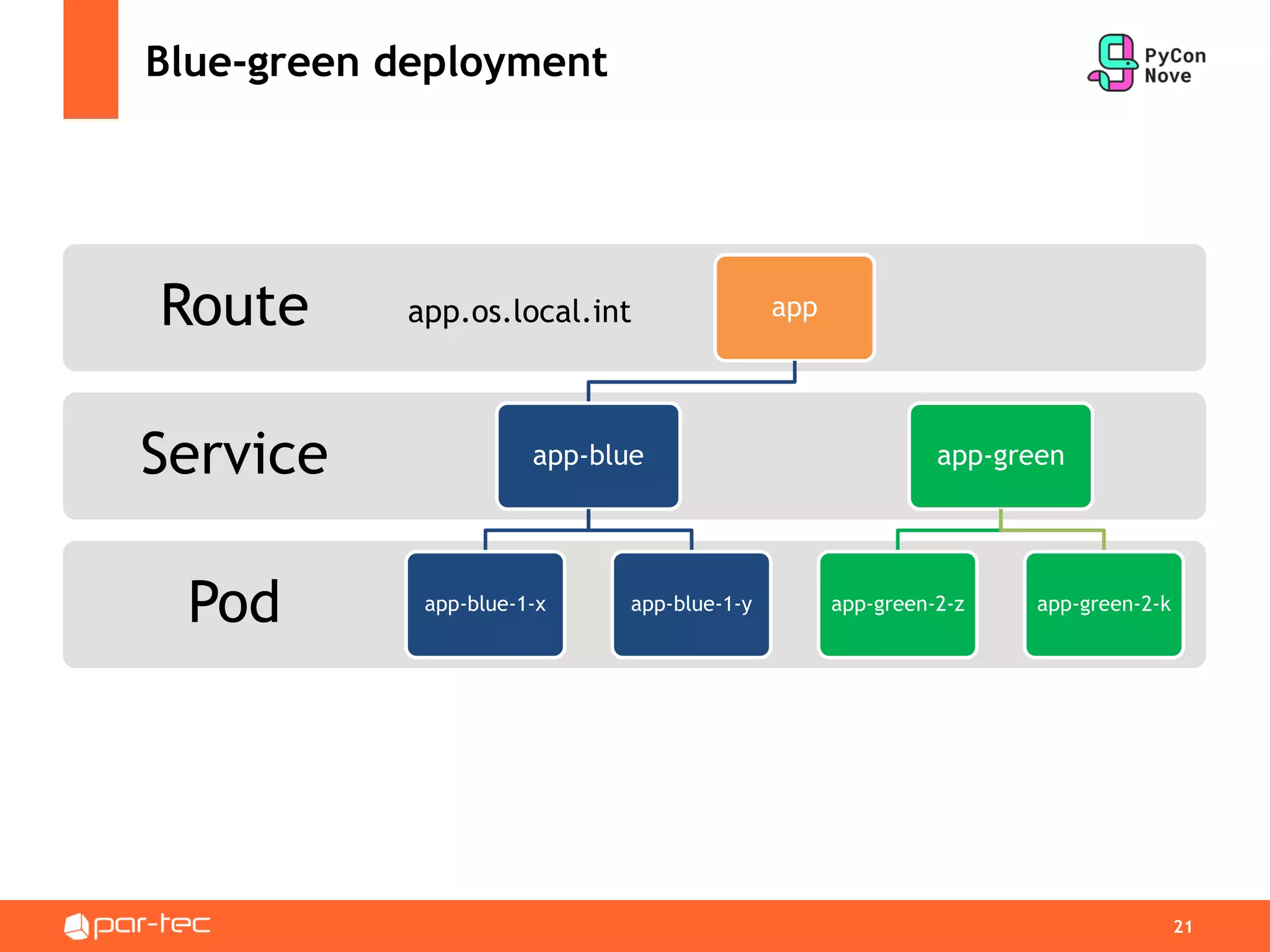 Blue-green deployment

PyCon Nove

Route app.os.local.int

app

Service

app-blue

app-green

Pod

app-blue-1-x

app-blue-1-y

app-green-2-z

app-green-2-k

par-tec

21